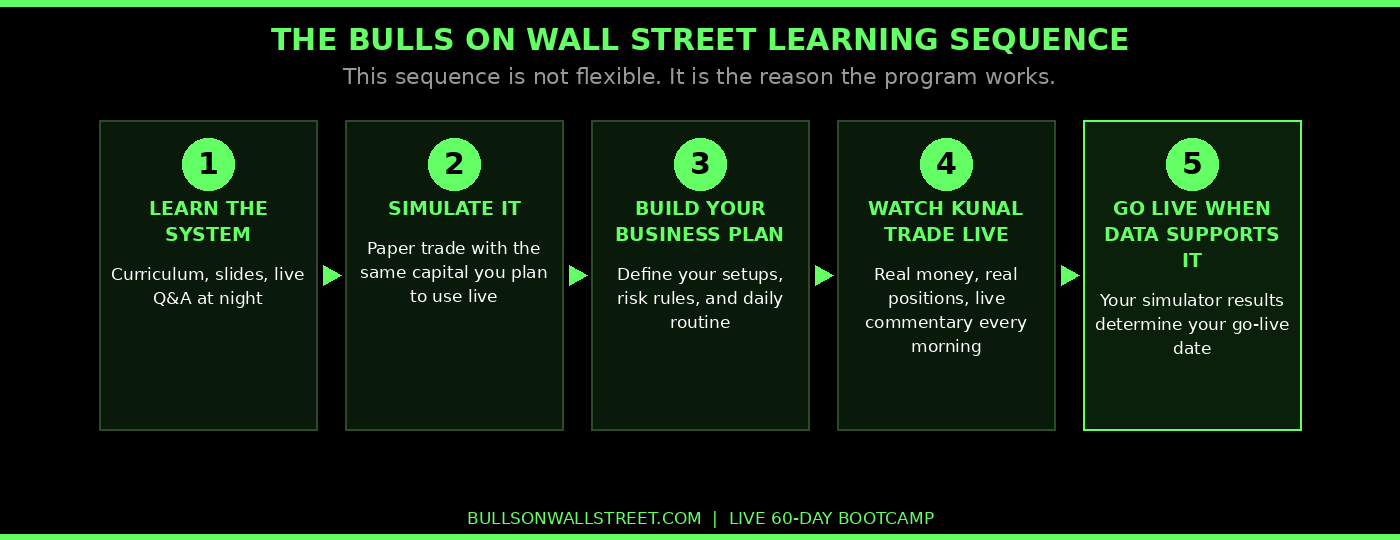 THE BULLS ON WALL STREET LEARNING SEQUENCE

This sequence is not flexible. It is the reason the program works.

1
LEARN THE SYSTEM
Curriculum, slides, live Q&A at night

2
SIMULATE IT
Paper trade with the same capital you plan to use live

3
BUILD YOUR BUSINESS PLAN
Define your setups, risk rules, and daily routine

4
WATCH KUNAL TRADE LIVE
Real money, real positions, live commentary every morning

5
GO LIVE WHEN DATA SUPPORTS IT
Your simulator results determine your go-live date

BULLSONWALLSTREET.COM | LIVE 60-DAY BOOTCAMP